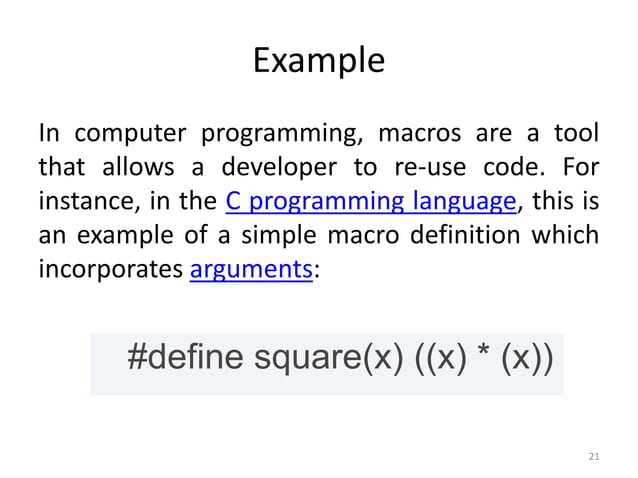 Example

In computer programming, macros are a tool that allows a developer to re-use code. For instance, in the C programming language, this is an example of a simple macro definition which incorporates arguments:

#define square(x) ((x) * (x))

21